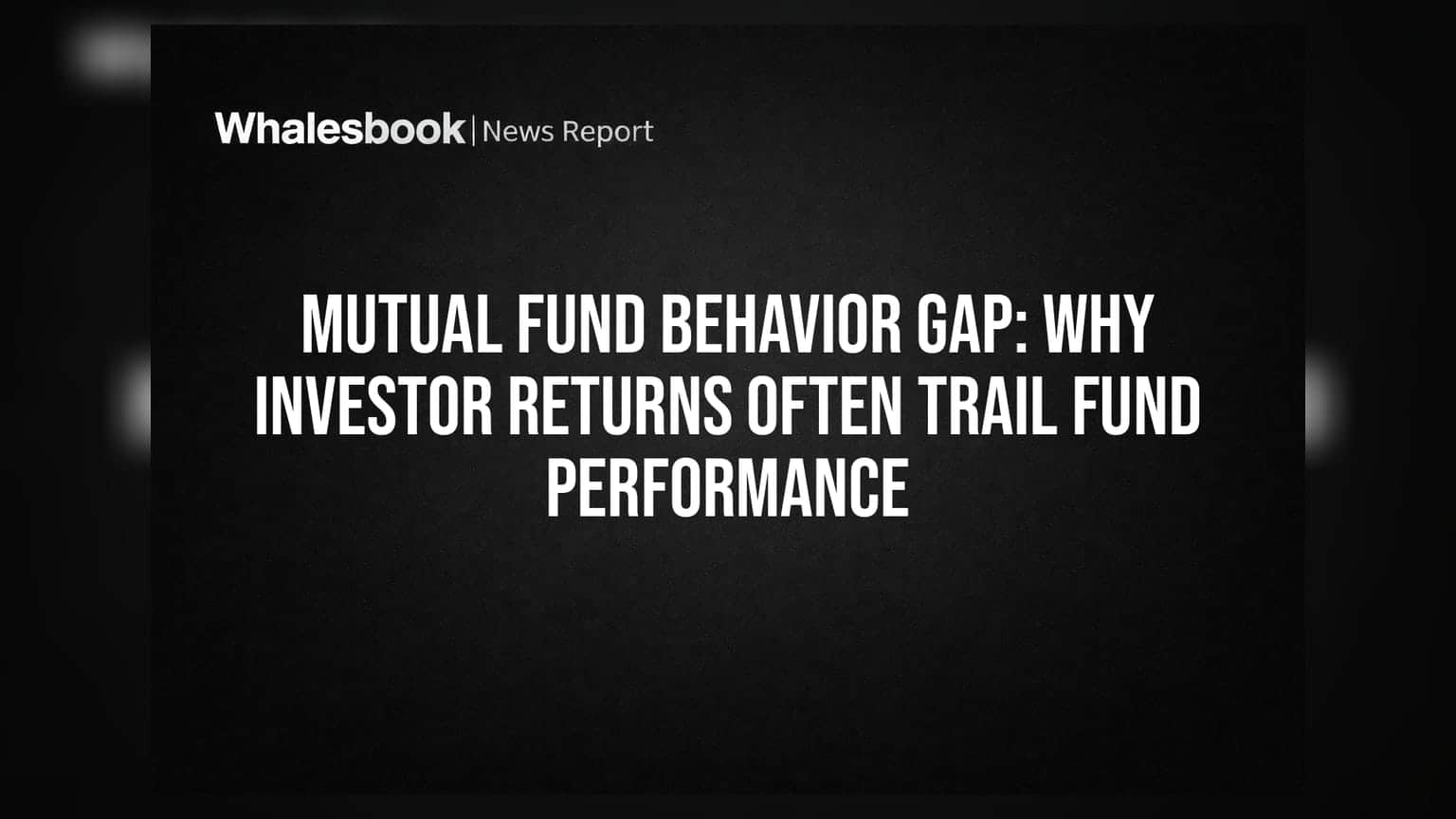 Whalesbook | News Report

MUTUAL FUND BEHAVIOR GAP: WHY INVESTOR RETURNS OFTEN TRAIL FUND PERFORMANCE